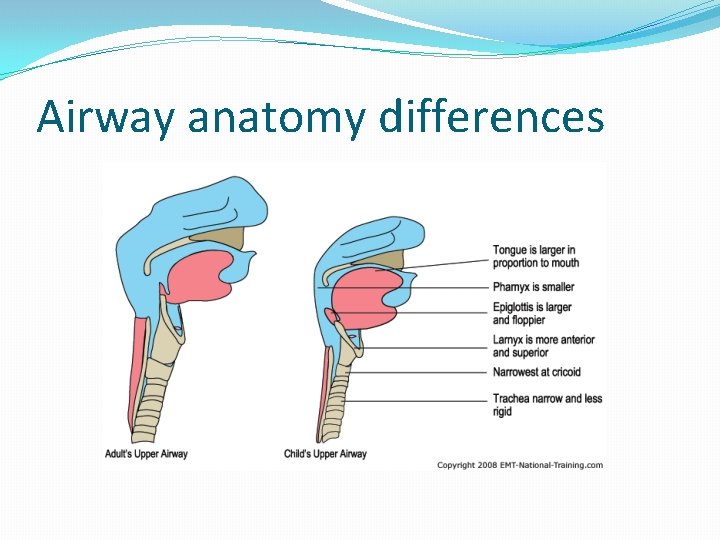 Airway anatomy differences

Tongue is larger in proportion to mouth

Pharnyx is smaller

Epiglottis is larger and floppier

Larnyx is more anterior and superior

Narrowest at cricoid

Trachea narrow and less rigid

Adult's Upper Airway

Child's Upper Airway

Copyright 2008 EMT-National-Training.com